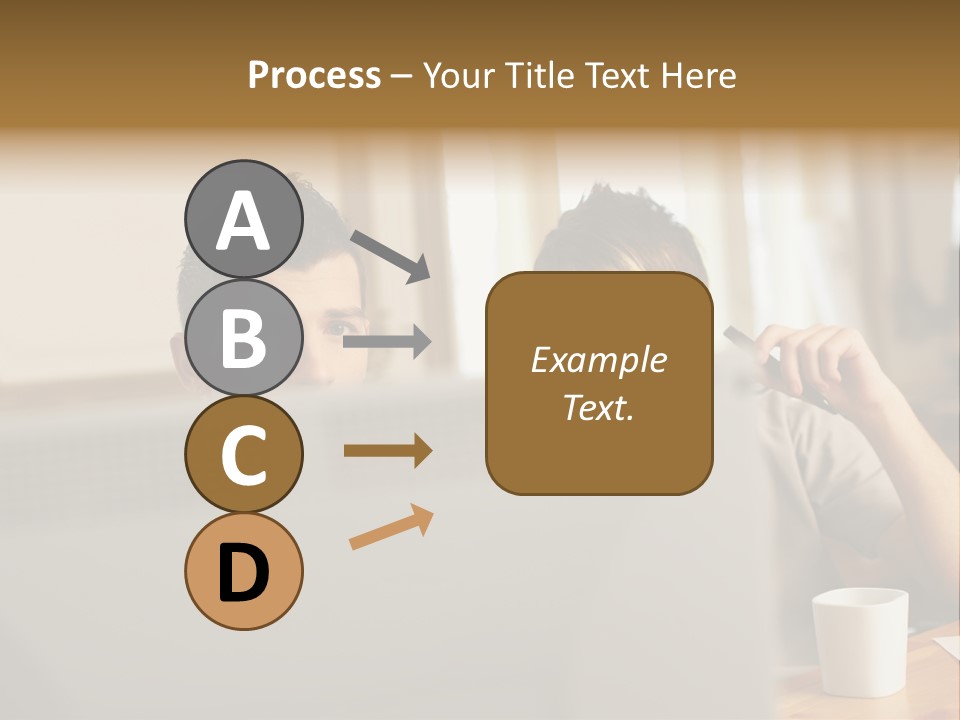 Process – Your Title Text Here

A

B

C

D

Example Text.